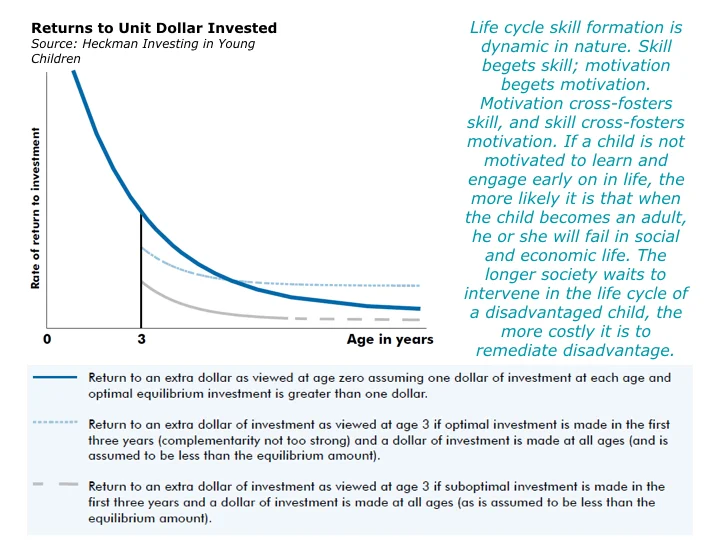 Returns to Unit Dollar Invested
Source: Heckman Investing in Young Children

Rate of return to investment

0
3
Age in years

Life cycle skill formation is dynamic in nature. Skill begets skill; motivation begets motivation. Motivation cross-fosters skill, and skill cross-fosters motivation. If a child is not motivated to learn and engage early on in life, the more likely it is that when the child becomes an adult, he or she will fail in social and economic life. The longer society waits to intervene in the life cycle of a disadvantaged child, the more costly it is to remediate disadvantage.

Return to an extra dollar as viewed at age zero assuming one dollar of investment at each age and optimal equilibrium investment is greater than one dollar.

Return to an extra dollar of investment as viewed at age 3 if optimal investment is made in the first three years (complementarity not too strong) and a dollar of investment is made at all ages (and is assumed to be less than the equilibrium amount).

Return to an extra dollar of investment as viewed at age 3 if suboptimal investment is made in the first three years and a dollar of investment is made at all ages (as is assumed to be less than the equilibrium amount).